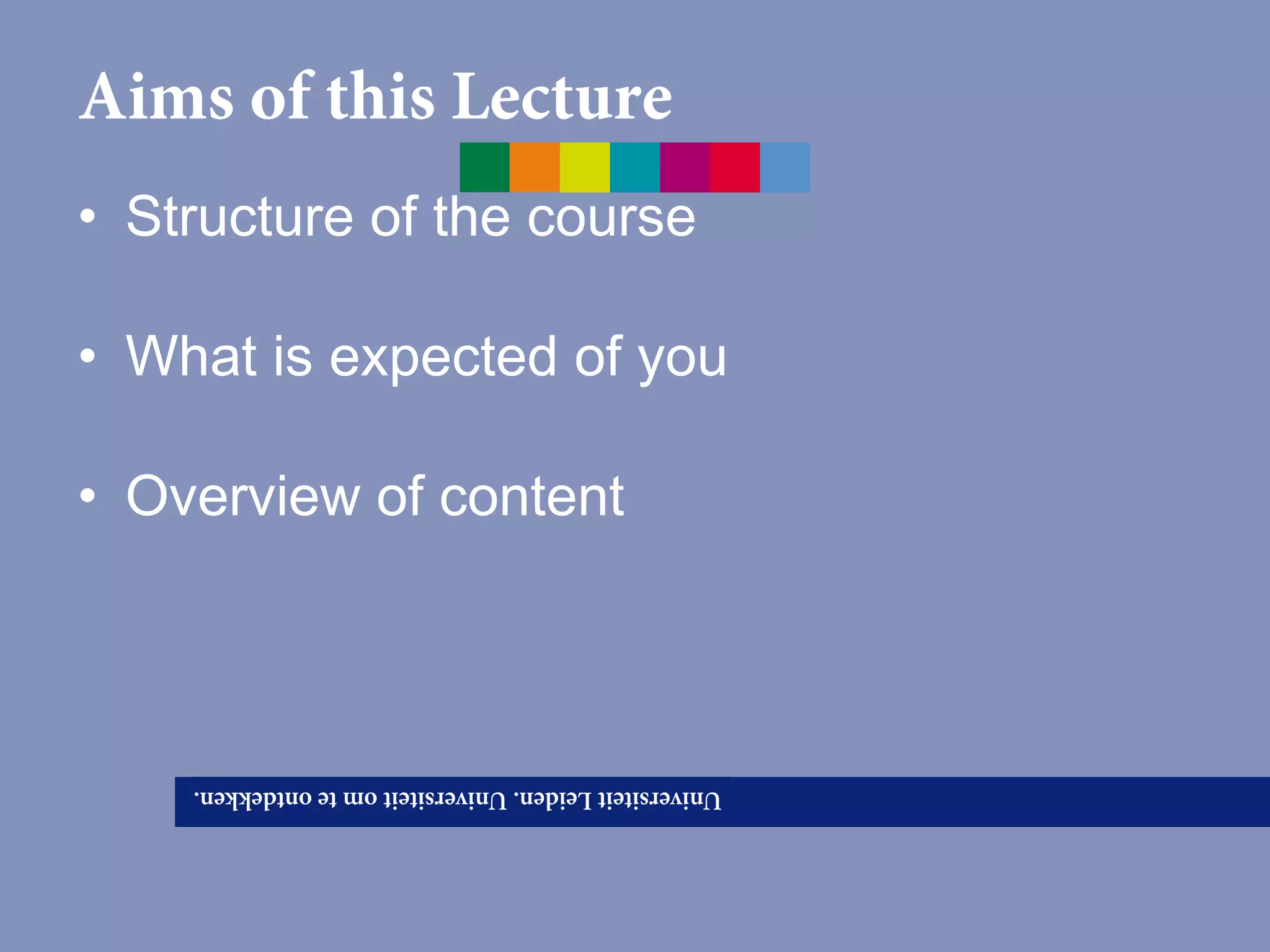 Aims of this Lecture

• Structure of the course

• What is expected of you

• Overview of content

Universiteit Leiden. Universiteit om te ontdekken.